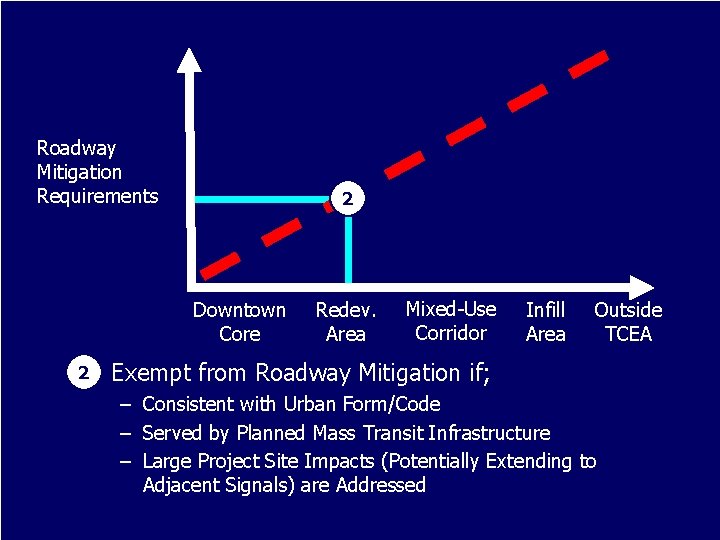 Roadway Mitigation Requirements

2

Downtown Core

Redev. Area

Mixed-Use Corridor

Infill Area

Outside TCEA

2 Exempt from Roadway Mitigation if;

– Consistent with Urban Form/Code

– Served by Planned Mass Transit Infrastructure

– Large Project Site Impacts (Potentially Extending to Adjacent Signals) are Addressed